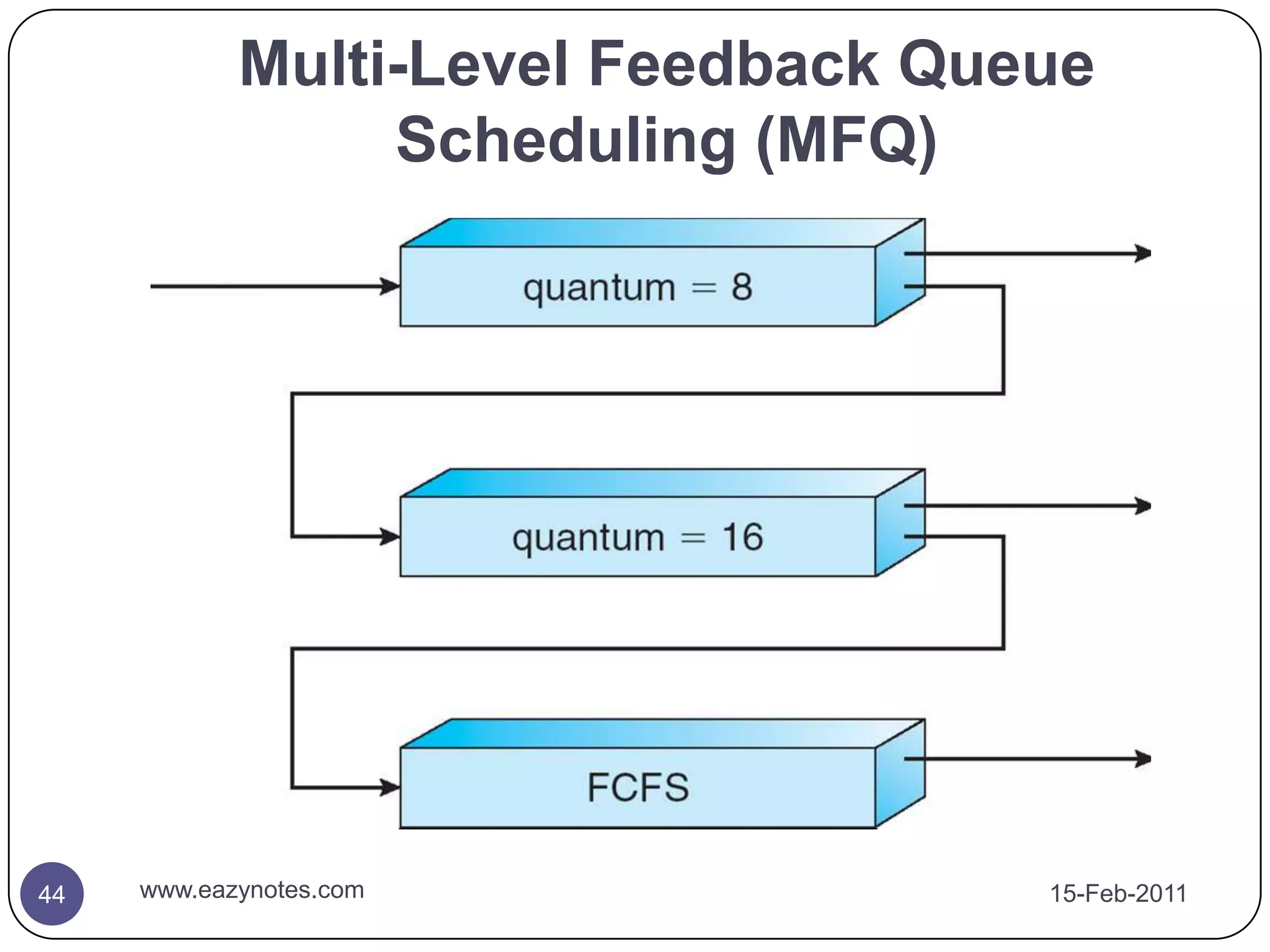 Multi-Level Feedback Queue Scheduling (MFQ)

quantum = 8

quantum = 16

FCFS

44

www.eazynotes.com

15-Feb-2011